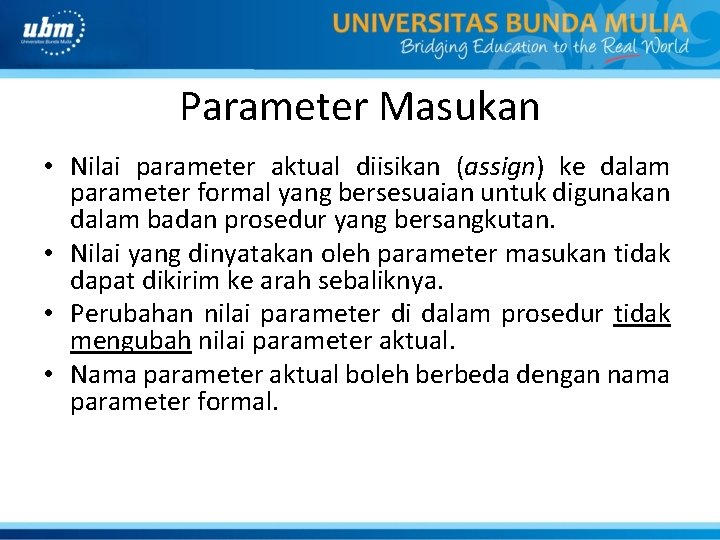 ubm
Universitas Bunda Mulia

UNIVERSITAS BUNDA MULIA
Bridging Education to the Real World

Parameter Masukan

• Nilai parameter aktual diisikan (assign) ke dalam parameter formal yang bersesuaian untuk digunakan dalam badan prosedur yang bersangkutan.
• Nilai yang dinyatakan oleh parameter masukan tidak dapat dikirim ke arah sebaliknya.
• Perubahan nilai parameter di dalam prosedur tidak mengubah nilai parameter aktual.
• Nama parameter aktual boleh berbeda dengan nama parameter formal.